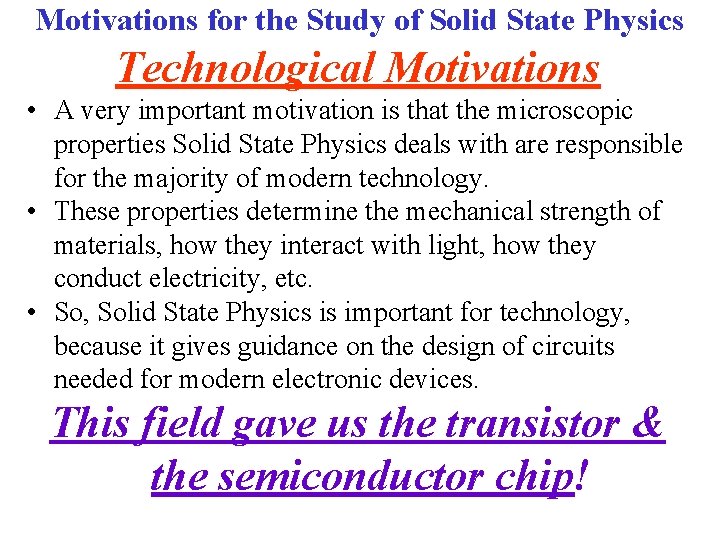 Motivations for the Study of Solid State Physics

Technological Motivations

• A very important motivation is that the microscopic properties Solid State Physics deals with are responsible for the majority of modern technology.
• These properties determine the mechanical strength of materials, how they interact with light, how they conduct electricity, etc.
• So, Solid State Physics is important for technology, because it gives guidance on the design of circuits needed for modern electronic devices.

This field gave us the transistor & the semiconductor chip!